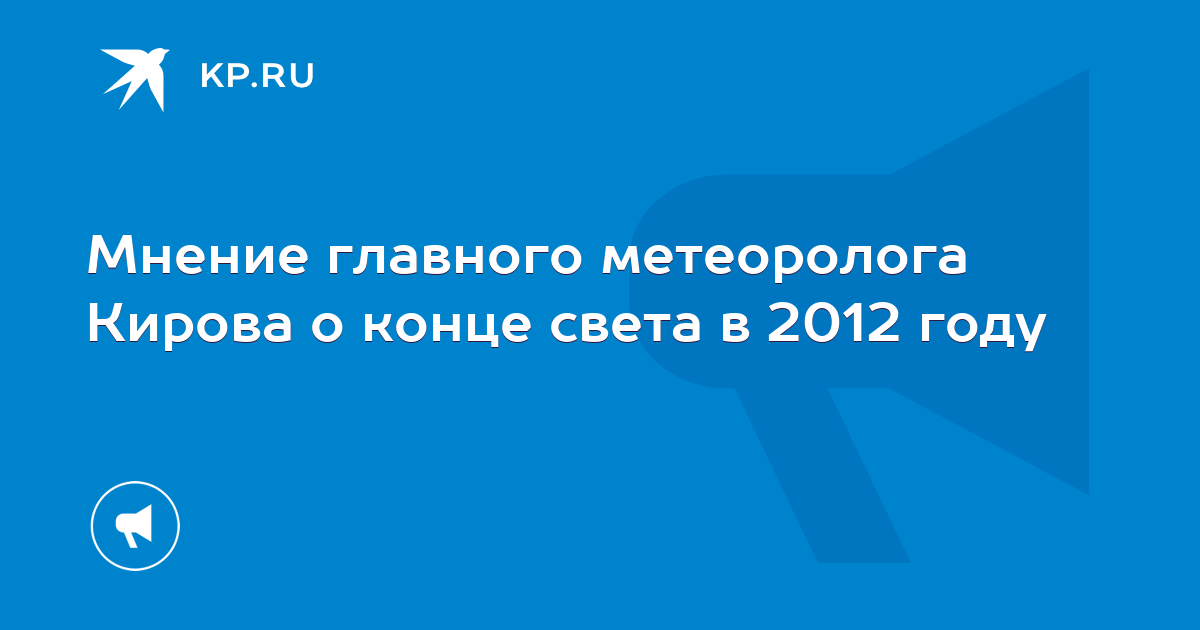 KP.RU

Мнение главного метеоролога Кирова о конце света в 2012 году